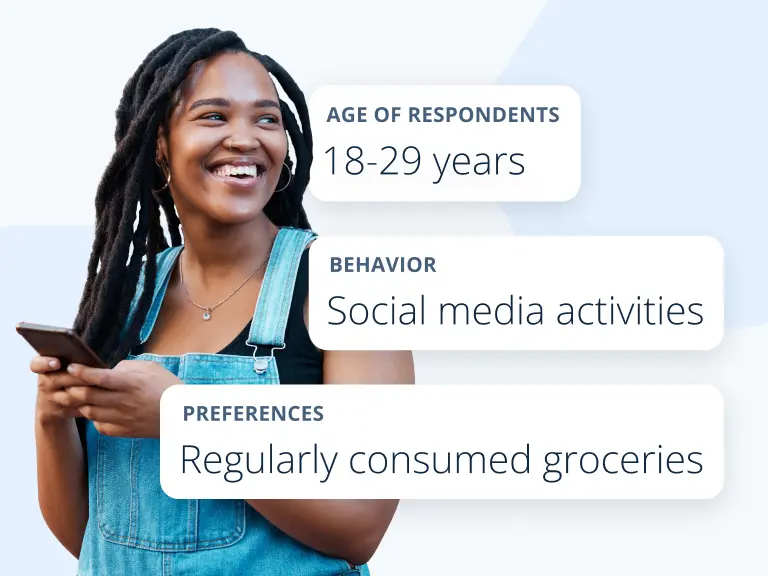 AGE OF RESPONDENTS
18-29 years

BEHAVIOR
Social media activities

PREFERENCES
Regularly consumed groceries